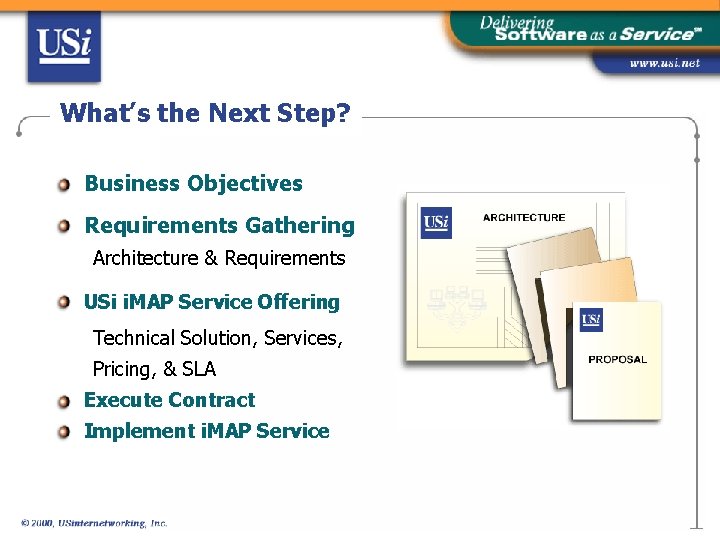 USi

Delivering Software as a Service℠

www.usi.net

What's the Next Step?

Business Objectives

Requirements Gathering
Architecture & Requirements

USi iMAP Service Offering
Technical Solution, Services, Pricing, & SLA

Execute Contract

Implement iMAP Service

USi

ARCHITECTURE

USi

PROPOSAL

© 2000, USinternetworking, Inc.